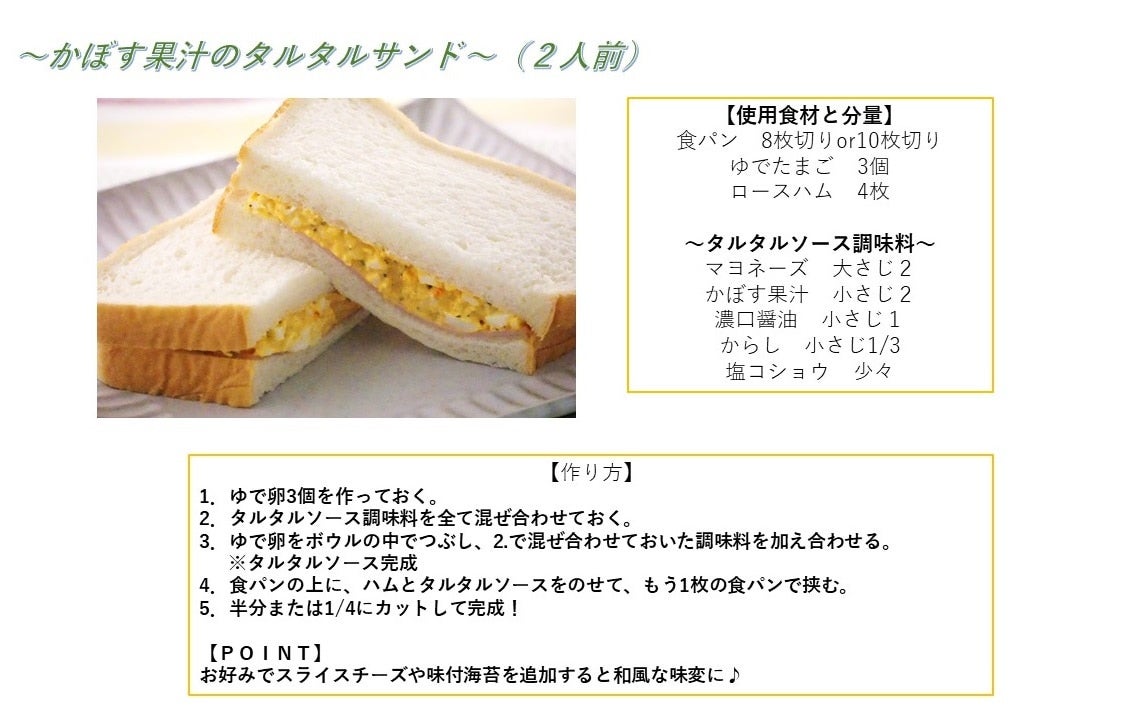 ～かぼす果汁のタルタルサンド～（2人前）

【使用食材と分量】
食パン　8枚切りor10枚切り
ゆでたまご　3個
ロースハム　4枚

～タルタルソース調味料～
マヨネーズ　大さじ2
かぼす果汁　小さじ2
濃口醤油　小さじ1
からし　小さじ1/3
塩コショウ　少々

【作り方】
1. ゆで卵3個を作っておく。
2. タルタルソース調味料を全て混ぜ合わせておく。
3. ゆで卵をボウルの中でつぶし、2.で混ぜ合わせておいた調味料を加え合わせる。
※タルタルソース完成
4. 食パンの上に、ハムとタルタルソースをのせて、もう1枚の食パンで挟む。
5. 半分または1/4にカットして完成！

【ＰＯＩＮＴ】
お好みでスライスチーズや味付海苔を追加すると和風な味変に♪